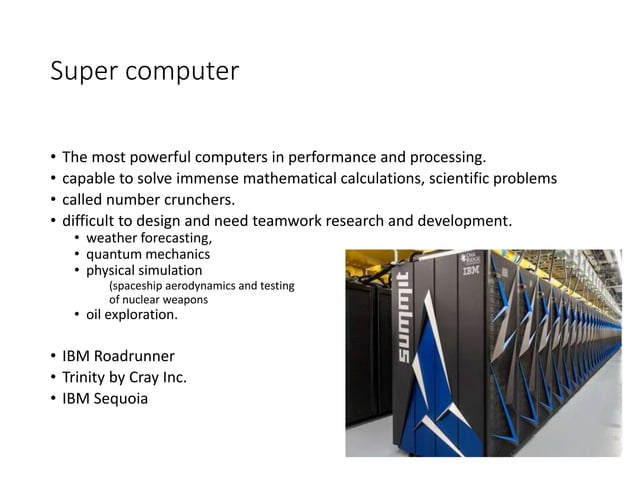 Super computer

• The most powerful computers in performance and processing.
• capable to solve immense mathematical calculations, scientific problems
• called number crunchers.
• difficult to design and need teamwork research and development.
  • weather forecasting,
  • quantum mechanics
  • physical simulation
    (spaceship aerodynamics and testing of nuclear weapons
  • oil exploration.

• IBM Roadrunner
• Trinity by Cray Inc.
• IBM Sequoia

summit
IBM